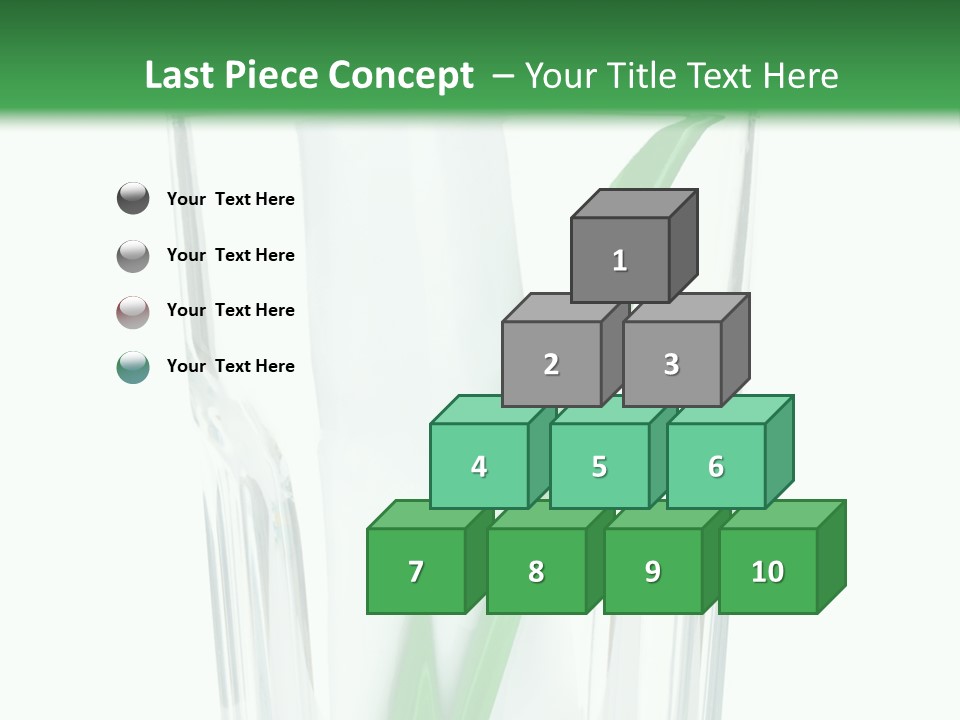 Last Piece Concept – Your Title Text Here

Your Text Here

Your Text Here

Your Text Here

Your Text Here

1

2

3

4

5

6

7

8

9

10